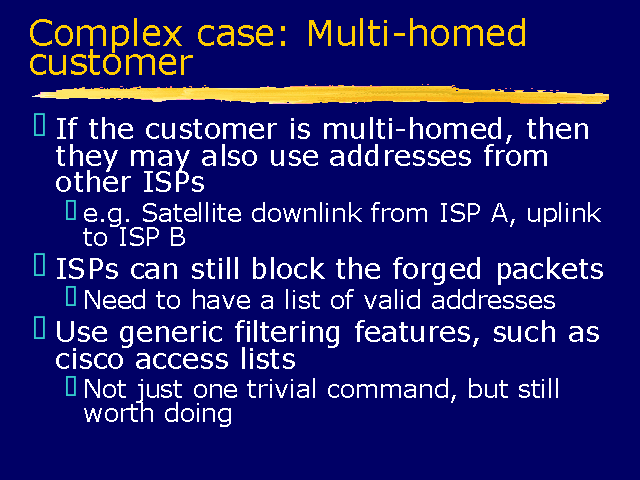 Complex case: Multi-homed customer

If the customer is multi-homed, then they may also use addresses from other ISPs

e.g. Satellite downlink from ISP A, uplink to ISP B

ISPs can still block the forged packets

Need to have a list of valid addresses

Use generic filtering features, such as cisco access lists

Not just one trivial command, but still worth doing